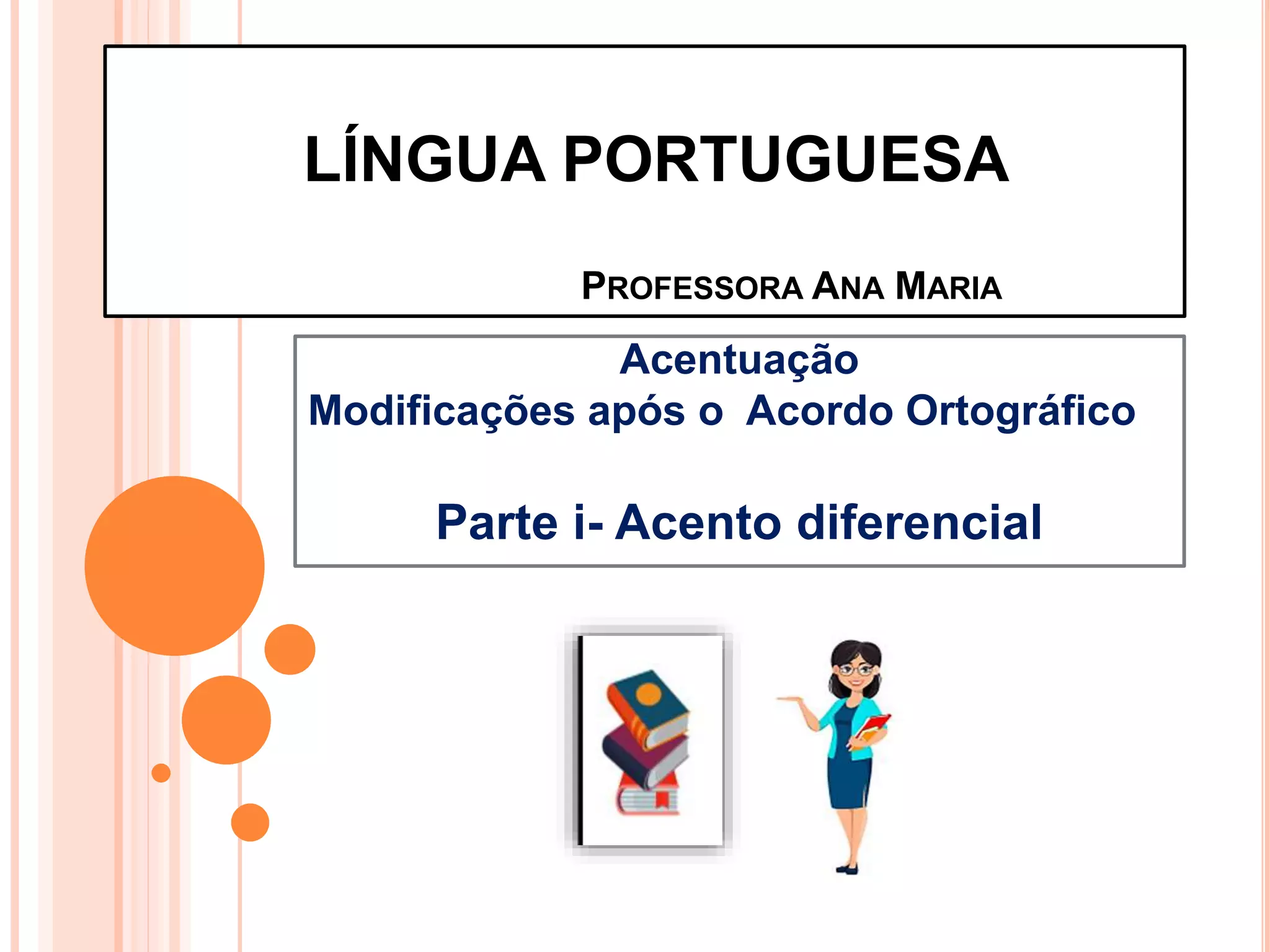 LÍNGUA PORTUGUESA

PROFESSORA ANA MARIA

Acentuação
Modificações após o Acordo Ortográfico

Parte i- Acento diferencial